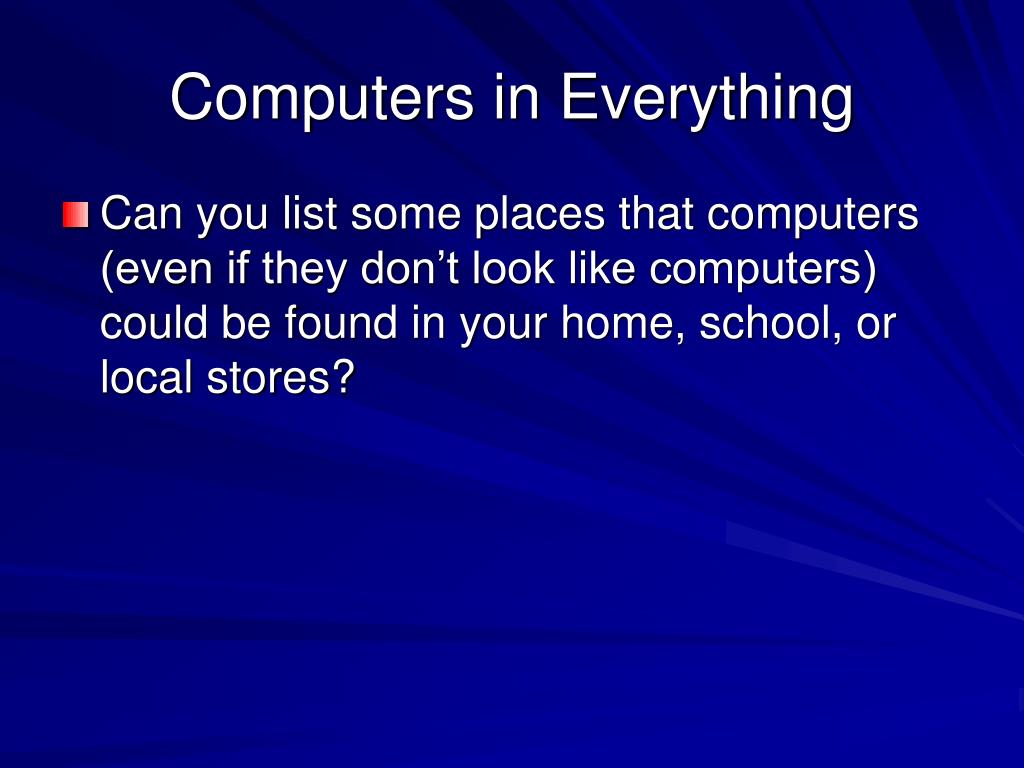 Computers in Everything

Can you list some places that computers (even if they don’t look like computers) could be found in your home, school, or local stores?